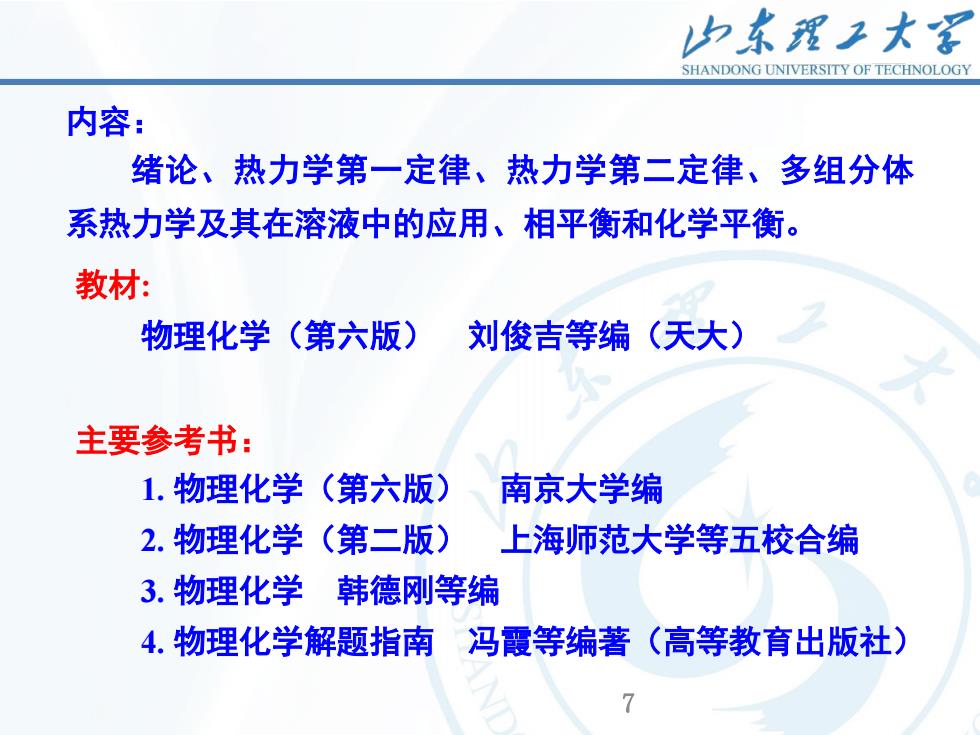 山东理工大学
SHANDONG UNIVERSITY OF TECHNOLOGY

内容：

绪论、热力学第一定律、热力学第二定律、多组分体系热力学及其在溶液中的应用、相平衡和化学平衡。

教材:

物理化学（第六版） 刘俊吉等编（天大）

主要参考书：

1. 物理化学（第六版） 南京大学编
2. 物理化学（第二版） 上海师范大学等五校合编
3. 物理化学 韩德刚等编
4. 物理化学解题指南 冯霞等编著（高等教育出版社）

7